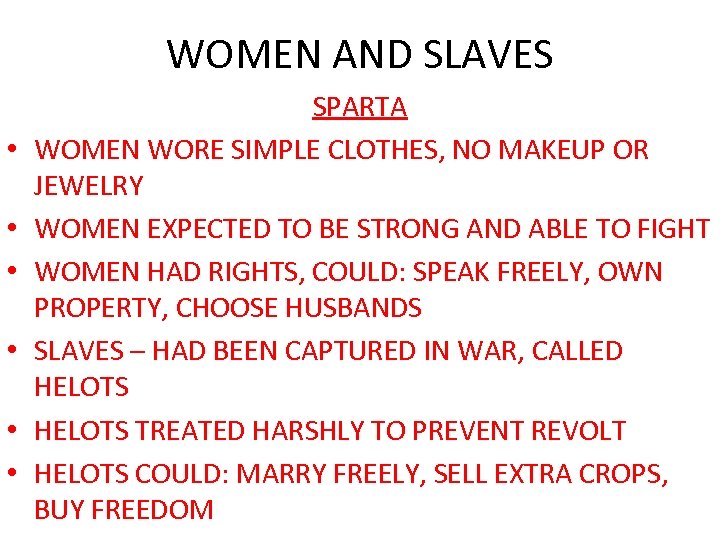 WOMEN AND SLAVES

SPARTA

• WOMEN WORE SIMPLE CLOTHES, NO MAKEUP OR JEWELRY
• WOMEN EXPECTED TO BE STRONG AND ABLE TO FIGHT
• WOMEN HAD RIGHTS, COULD: SPEAK FREELY, OWN PROPERTY, CHOOSE HUSBANDS
• SLAVES – HAD BEEN CAPTURED IN WAR, CALLED HELOTS
• HELOTS TREATED HARSHLY TO PREVENT REVOLT
• HELOTS COULD: MARRY FREELY, SELL EXTRA CROPS, BUY FREEDOM